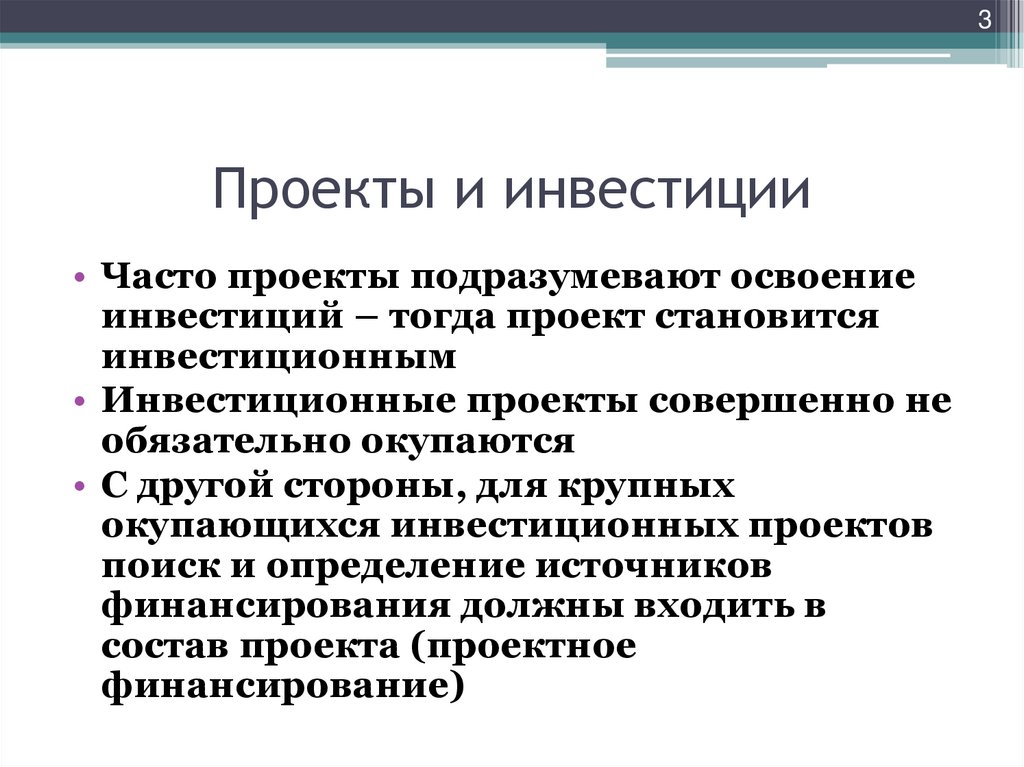 3

Проекты и инвестиции

• Часто проекты подразумевают освоение инвестиций – тогда проект становится инвестиционным
• Инвестиционные проекты совершенно не обязательно окупаются
• С другой стороны, для крупных окупающихся инвестиционных проектов поиск и определение источников финансирования должны входить в состав проекта (проектное финансирование)